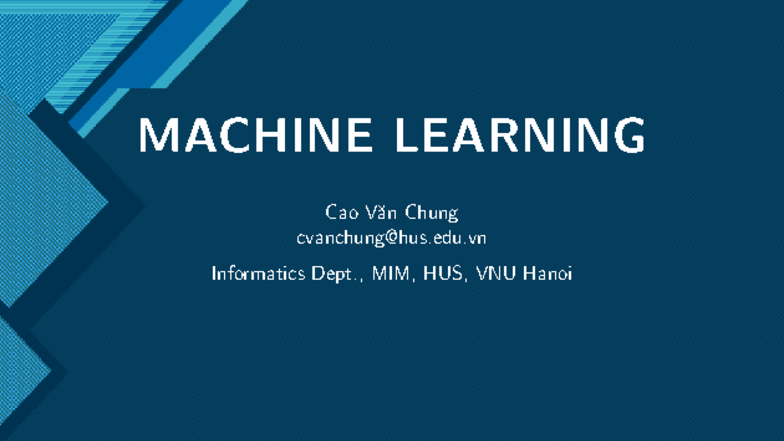 MACHINE LEARNING

Cao Văn Chung
cvanchung@hus.edu.vn

Informatics Dept., MIM, HUS, VNU Hanoi